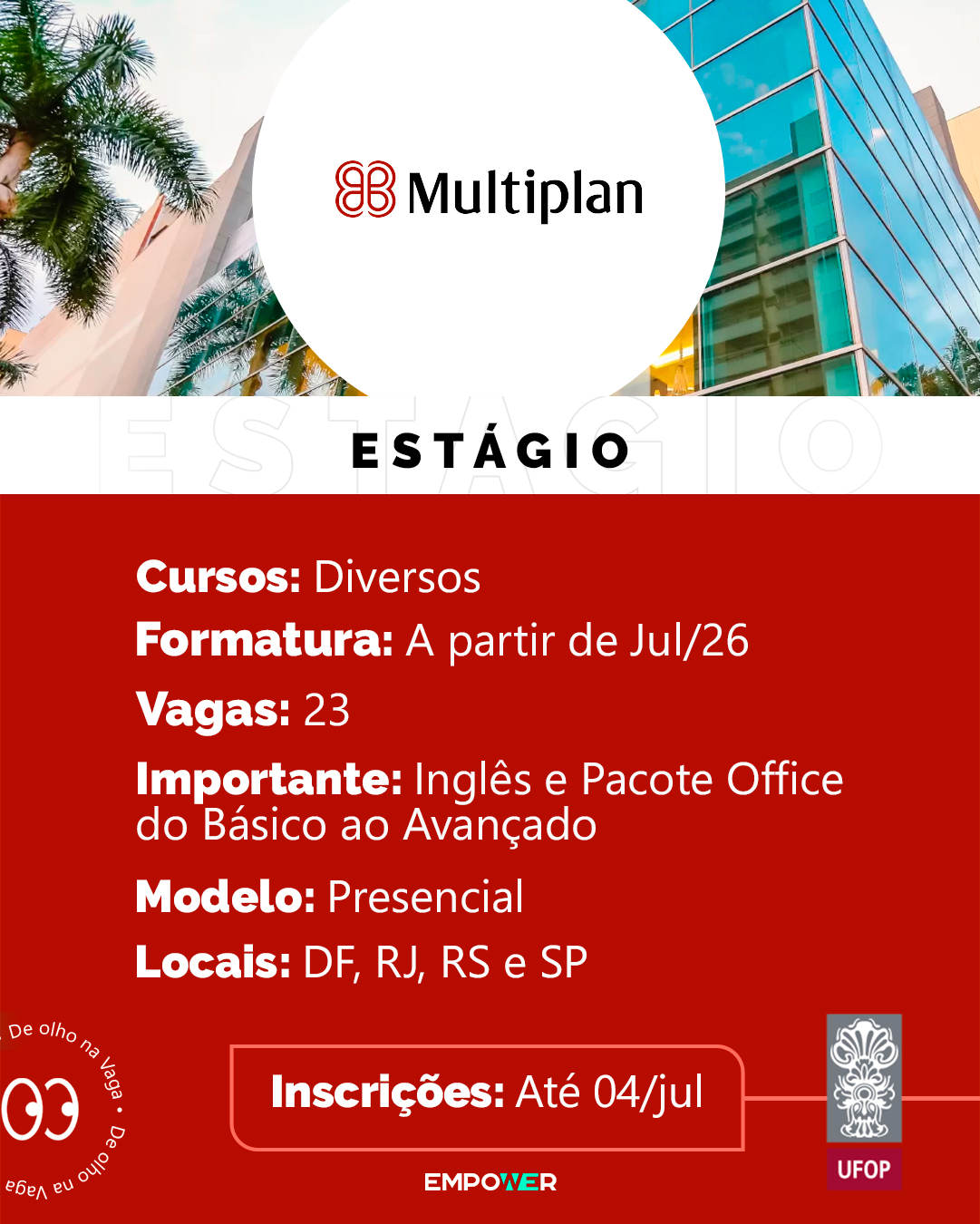 Multiplan

ESTÁGIO

Cursos: Diversos
Formatura: A partir de Jul/26
Vagas: 23
Importante: Inglês e Pacote Office do Básico ao Avançado
Modelo: Presencial
Locais: DF, RJ, RS e SP

De olho na Vaga • De olho na Vaga

Inscrições: Até 04/jul

EMPOWER

UFOP